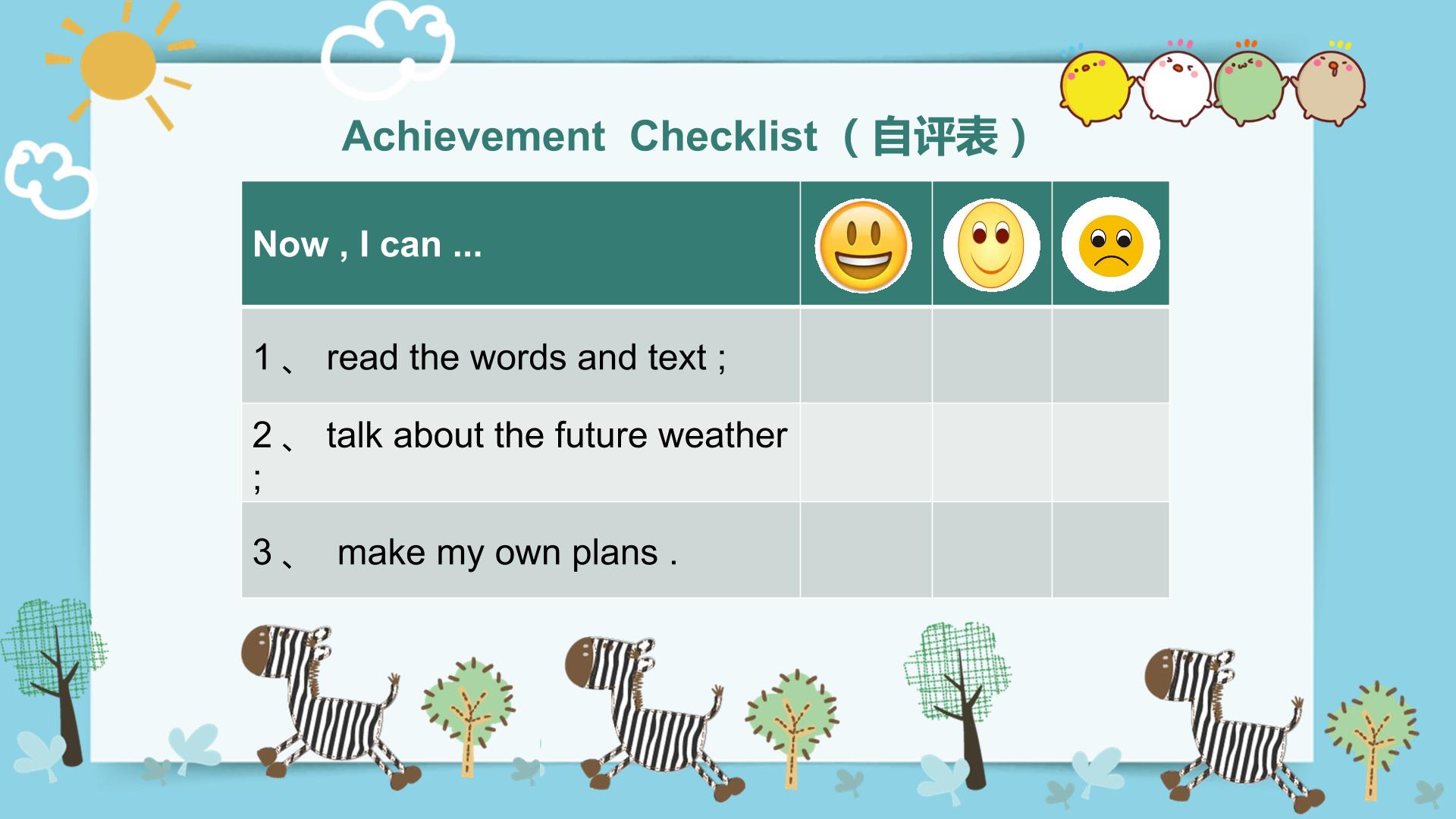 Achievement Checklist（自评表）

| Now , I can ... | | | |
|---|---|---|---|
| 1、 read the words and text ; | | | |
| 2、 talk about the future weather ; | | | |
| 3、 make my own plans . | | | |